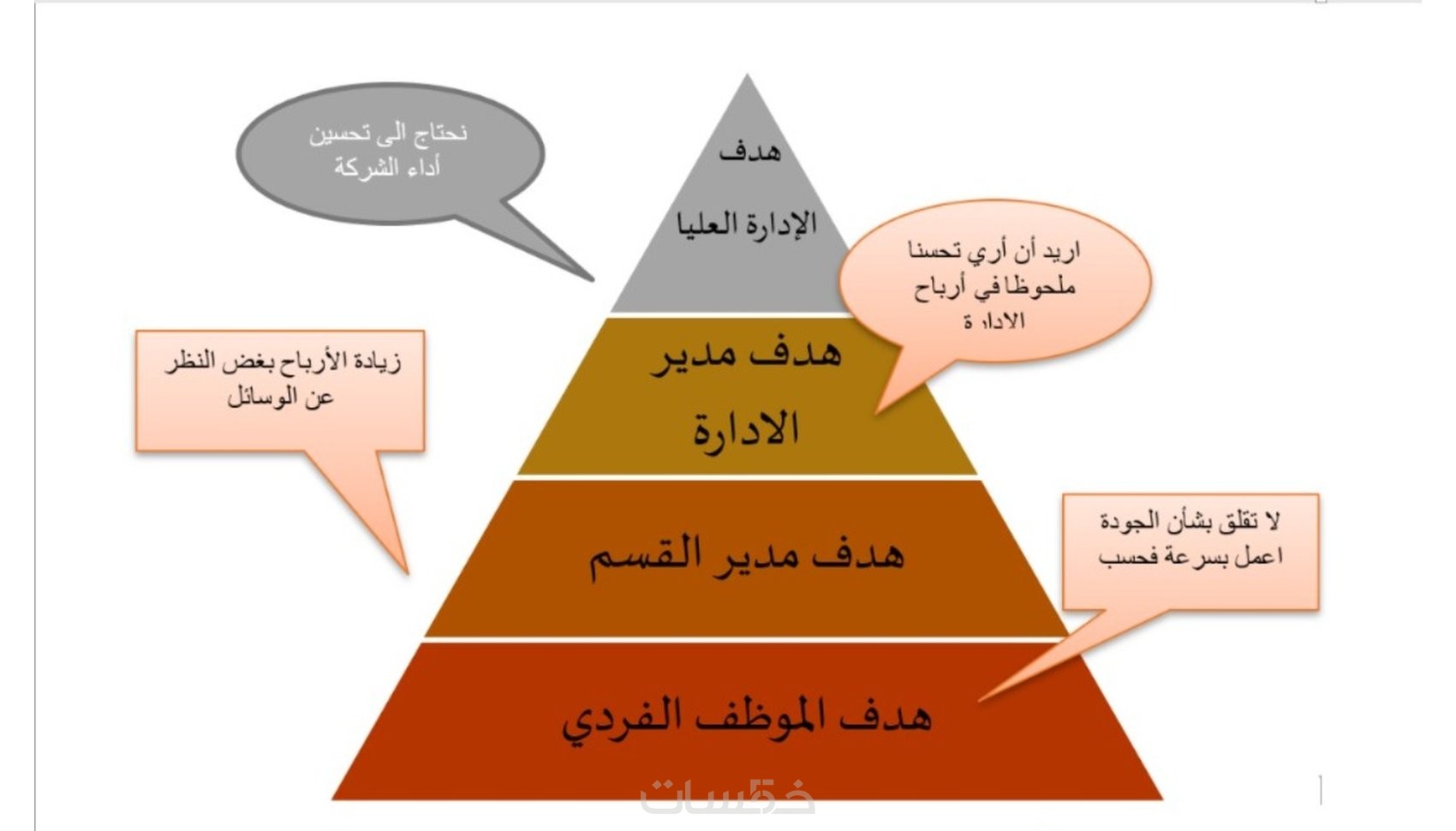 نحتاج الى تحسين أداء الشركة

هدف الإدارة العليا

اريد أن أري تحسنا ملحوظا في أرباح الادارة

زيادة الأرباح بغض النظر عن الوسائل

هدف مدير الادارة

هدف مدير القسم

لا تقلق بشأن الجودة اعمل بسرعة فحسب

هدف الموظف الفردي

خمسات